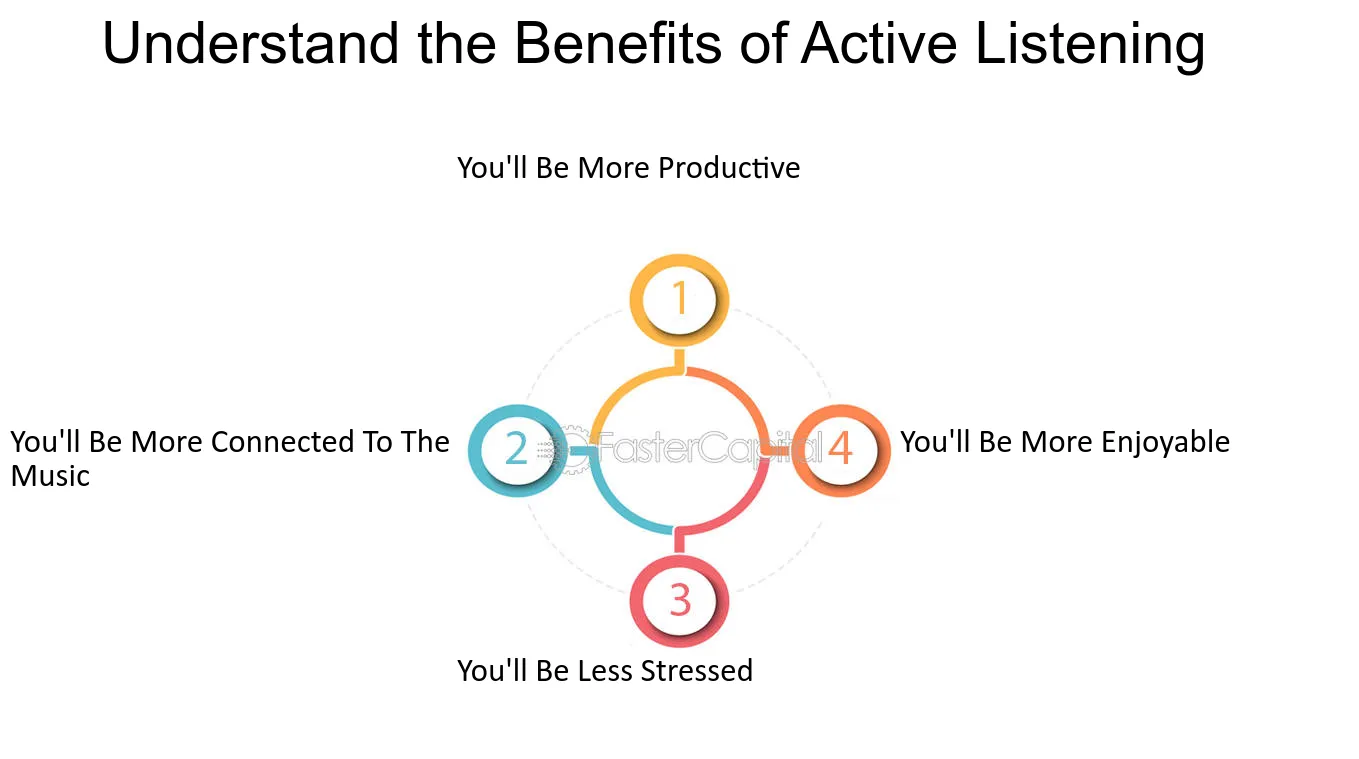 Understand the Benefits of Active Listening

You'll Be More Productive

1

You'll Be More Connected To The Music

2

FasterCapital

4

You'll Be More Enjoyable

3

You'll Be Less Stressed